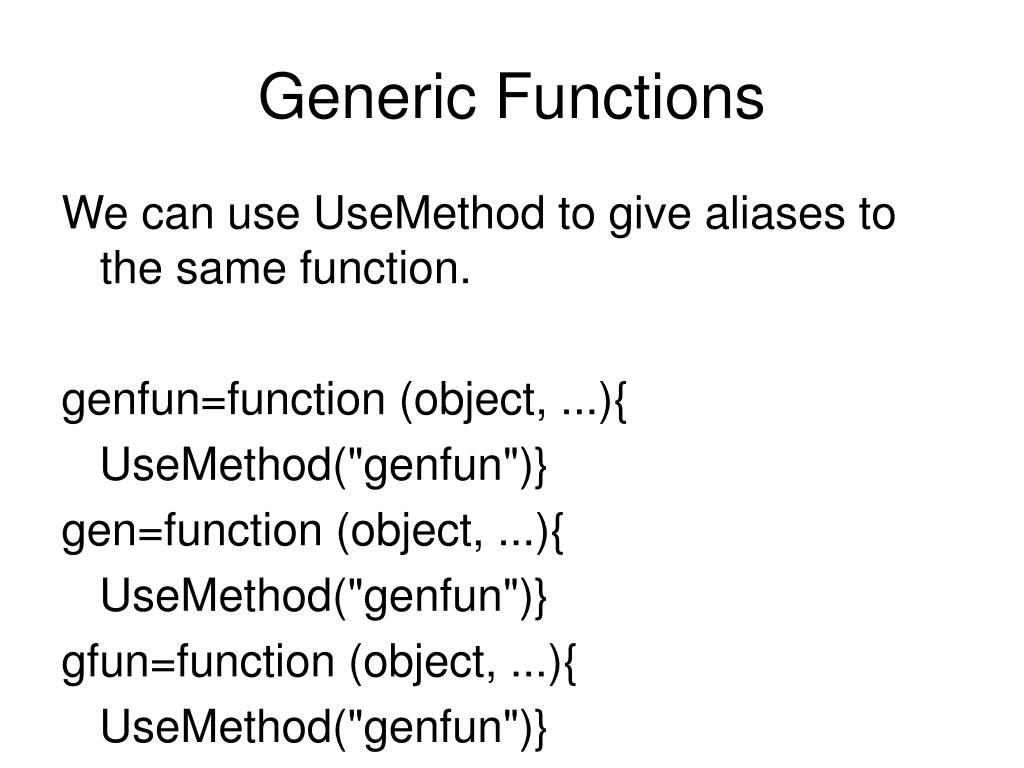 Generic Functions

We can use UseMethod to give aliases to the same function.

genfun=function (object, ...){
UseMethod("genfun")}
gen=function (object, ...){
UseMethod("genfun")}
gfun=function (object, ...){
UseMethod("genfun")}